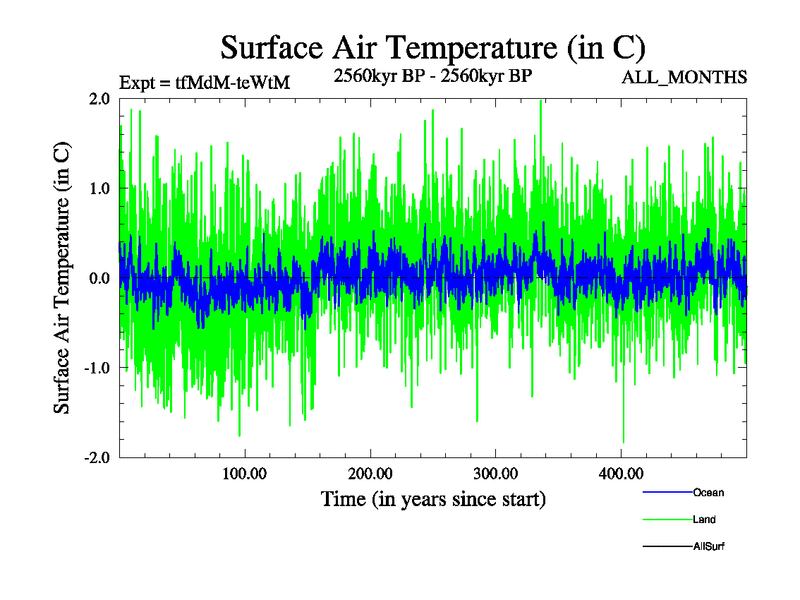 Surface Air Temperature (in C)

Expt = tfMdM-teWtM

2560kyr BP - 2560kyr BP

ALL_MONTHS

Surface Air Temperature (in C)

2.0

1.0

0.0

-1.0

-2.0

100.00

200.00

300.00

400.00

Time (in years since start)

Ocean

Land

AllSurf